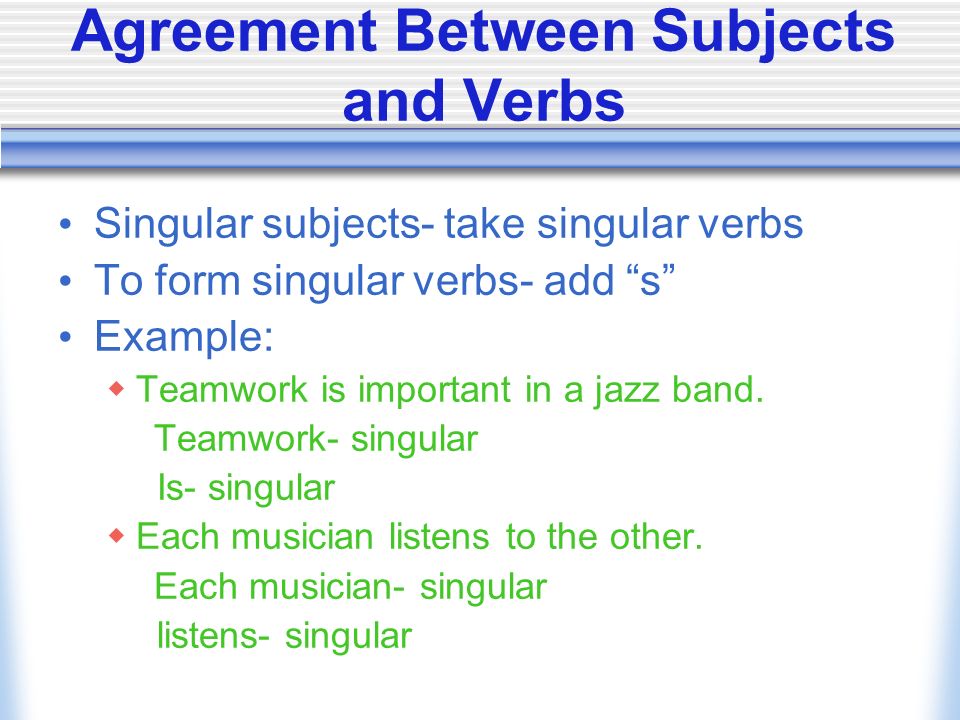 Agreement Between Subjects and Verbs

• Singular subjects- take singular verbs
• To form singular verbs- add “s”
• Example:
◆ Teamwork is important in a jazz band.
Teamwork- singular
Is- singular
◆ Each musician listens to the other.
Each musician- singular
listens- singular